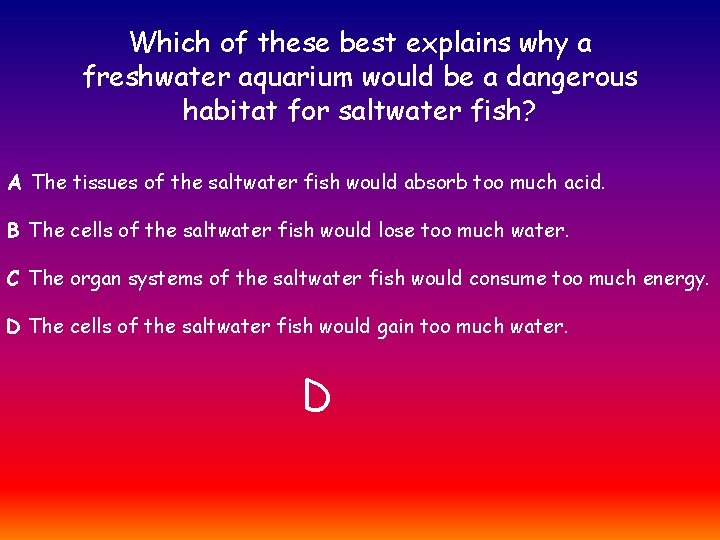 Which of these best explains why a freshwater aquarium would be a dangerous habitat for saltwater fish?

A The tissues of the saltwater fish would absorb too much acid.

B The cells of the saltwater fish would lose too much water.

C The organ systems of the saltwater fish would consume too much energy.

D The cells of the saltwater fish would gain too much water.

D